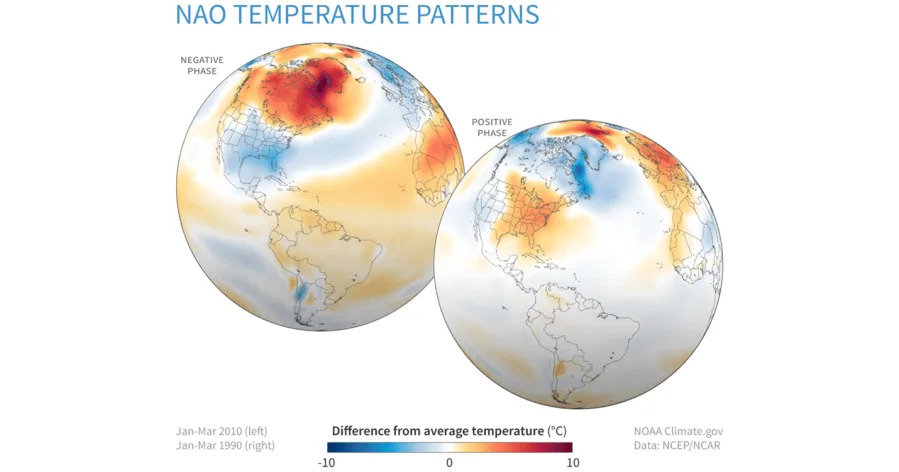 NAO TEMPERATURE PATTERNS

NEGATIVE PHASE

POSITIVE PHASE

Jan-Mar 2010 (left)
Jan-Mar 1990 (right)

Difference from average temperature (°C)

-10
0
10

NOAA Climate.gov
Data: NCEP/NCAR